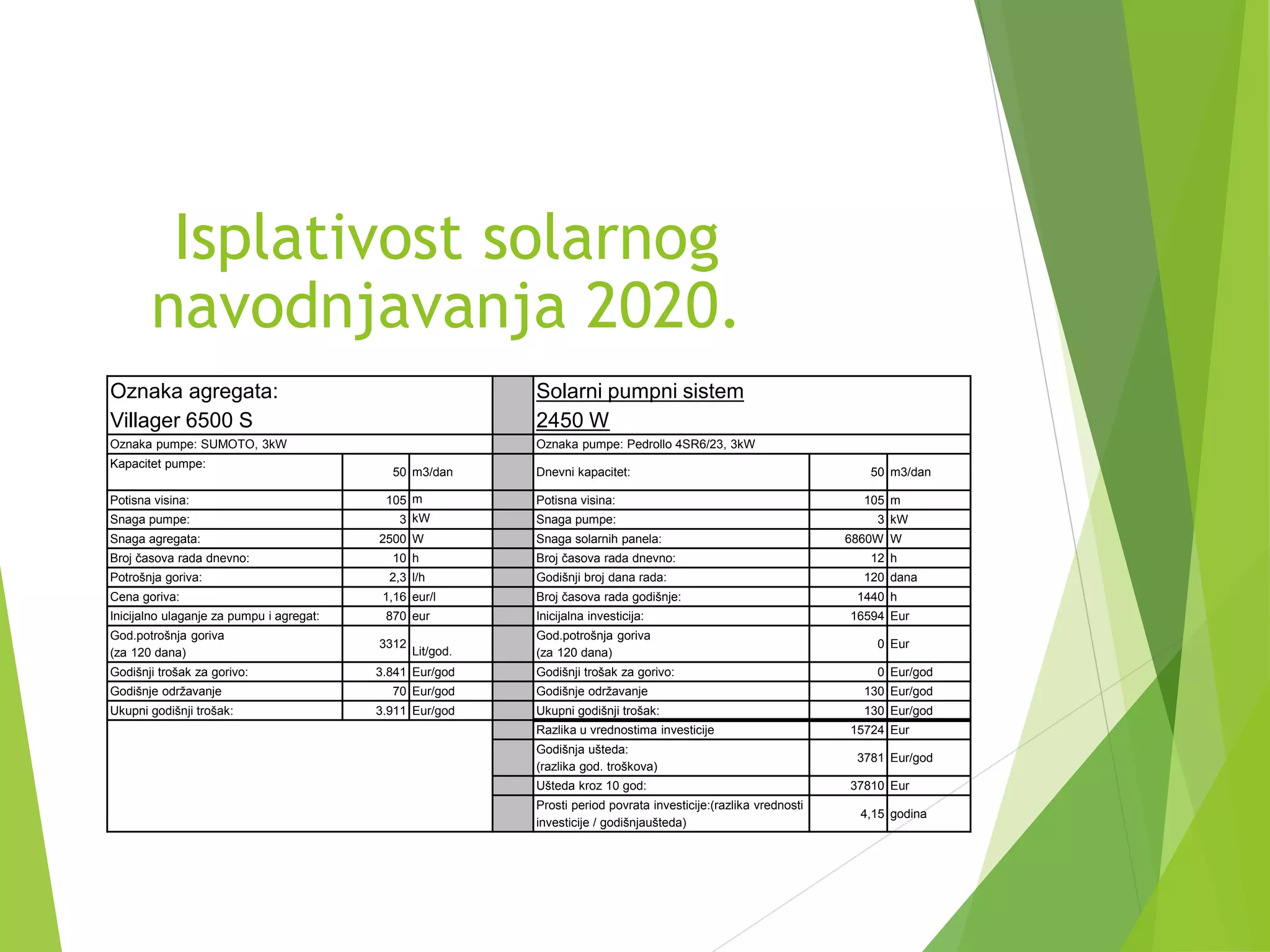 Isplativost solarnog navodnjavanja 2020.

| Oznaka agregata: Villager 6500 S | | | | Solarni pumpni sistem 2450 W | | |
|---|---|---|---|---|---|---|
| Oznaka pumpe: SUMOTO, 3kW | | | | Oznaka pumpe: Pedrollo 4SR6/23, 3kW | | |
| Kapacitet pumpe: | 50 | m3/dan | | Dnevni kapacitet: | 50 | m3/dan |
| Potisna visina: | 105 | m | | Potisna visina: | 105 | m |
| Snaga pumpe: | 3 | kW | | Snaga pumpe: | 3 | kW |
| Snaga agregata: | 2500 | W | | Snaga solarnih panela: | 6860W | W |
| Broj časova rada dnevno: | 10 | h | | Broj časova rada dnevno: | 12 | h |
| Potrošnja goriva: | 2,3 | l/h | | Godišnji broj dana rada: | 120 | dana |
| Cena goriva: | 1,16 | eur/l | | Broj časova rada godišnje: | 1440 | h |
| Inicijalno ulaganje za pumpu i agregat: | 870 | eur | | Inicijalna investicija: | 16594 | Eur |
| God.potrošnja goriva (za 120 dana) | 3312 | Lit/god. | | God.potrošnja goriva (za 120 dana) | 0 | Eur |
| Godišnji trošak za gorivo: | 3.841 | Eur/god | | Godišnji trošak za gorivo: | 0 | Eur/god |
| Godišnje održavanje | 70 | Eur/god | | Godišnje održavanje | 130 | Eur/god |
| Ukupni godišnji trošak: | 3.911 | Eur/god | | Ukupni godišnji trošak: | 130 | Eur/god |
| | | | | Razlika u vrednostima investicije | 15724 | Eur |
| | | | | Godišnja ušteda: (razlika god. troškova) | 3781 | Eur/god |
| | | | | Ušteda kroz 10 god: | 37810 | Eur |
| | | | | Prosti period povrata investicije:(razlika vrednosti investicije / godišnjaušteda) | 4,15 | godina |